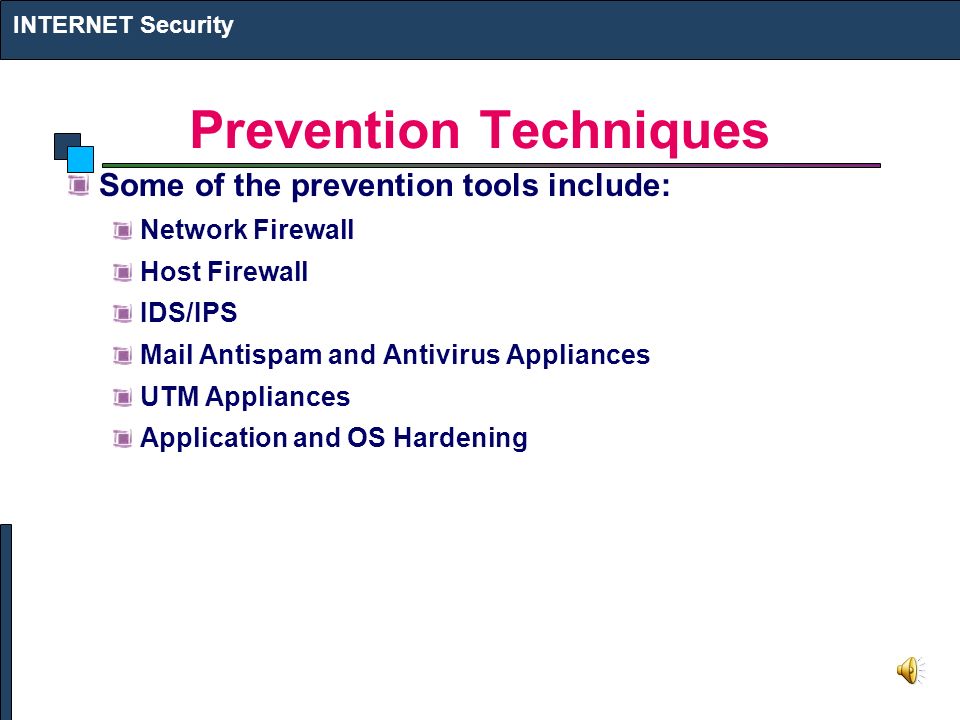 INTERNET Security

Prevention Techniques

Some of the prevention tools include:

Network Firewall

Host Firewall

IDS/IPS

Mail Antispam and Antivirus Appliances

UTM Appliances

Application and OS Hardening